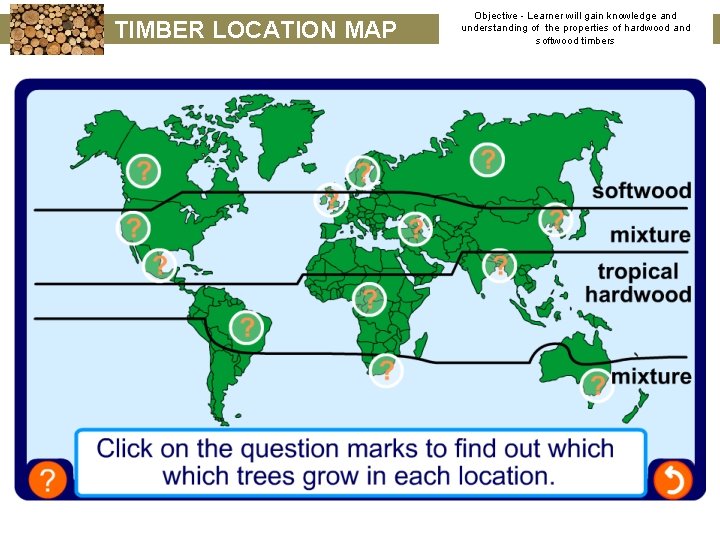 TIMBER LOCATION MAP

Objective - Learner will gain knowledge and understanding of the properties of hardwood and softwood timbers

?
?
?
?
?
?
?
?
?
?
?
?
?

softwood
mixture
tropical hardwood
mixture

Click on the question marks to find out which which trees grow in each location.

?